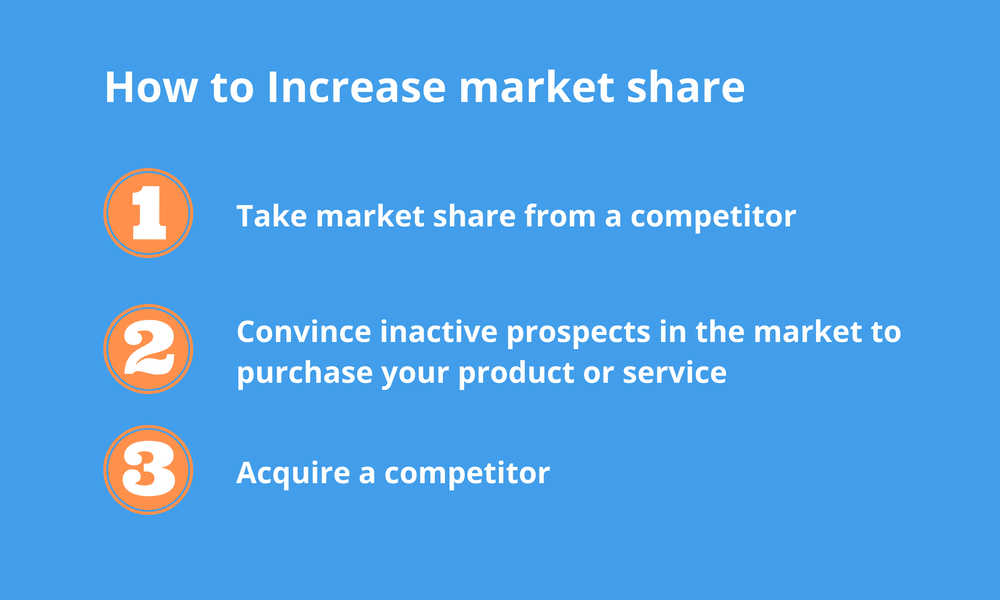 How to Increase market share

1

Take market share from a competitor

2

Convince inactive prospects in the market to purchase your product or service

3

Acquire a competitor